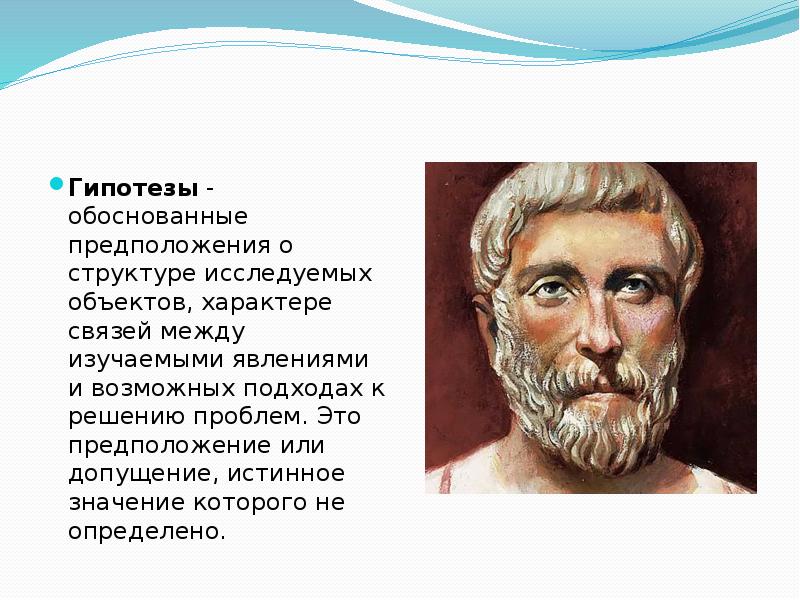 Гипотезы - обоснованные предположения о структуре исследуемых объектов, характере связей между изучаемыми явлениями и возможных подходах к решению проблем. Это предположение или допущение, истинное значение которого не определено.